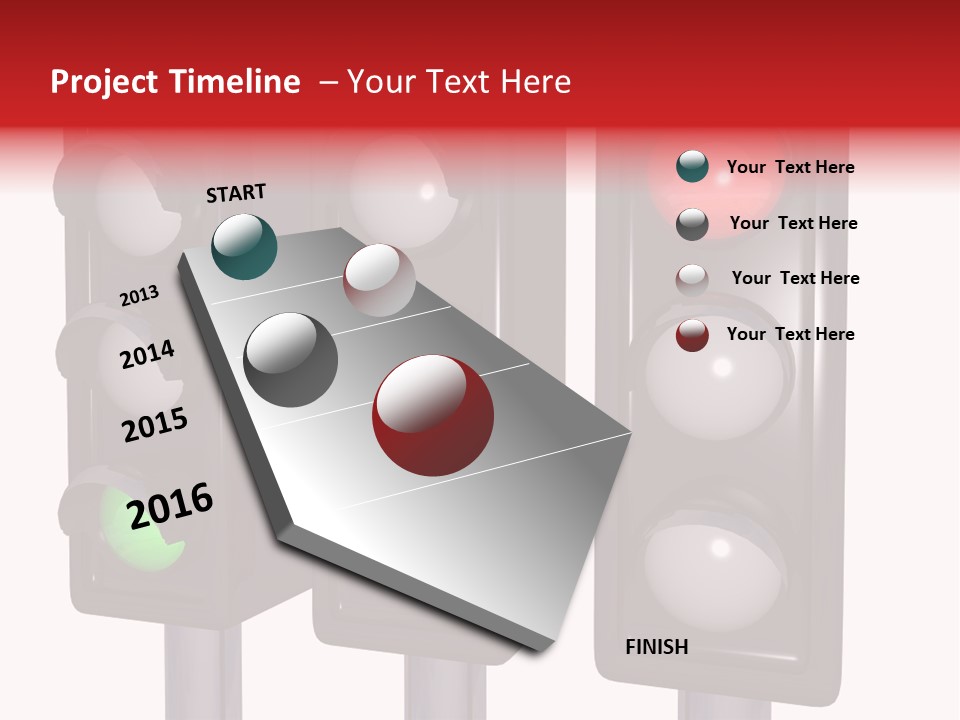 Project Timeline – Your Text Here

START

2013

2014

2015

2016

Your Text Here

Your Text Here

Your Text Here

Your Text Here

FINISH